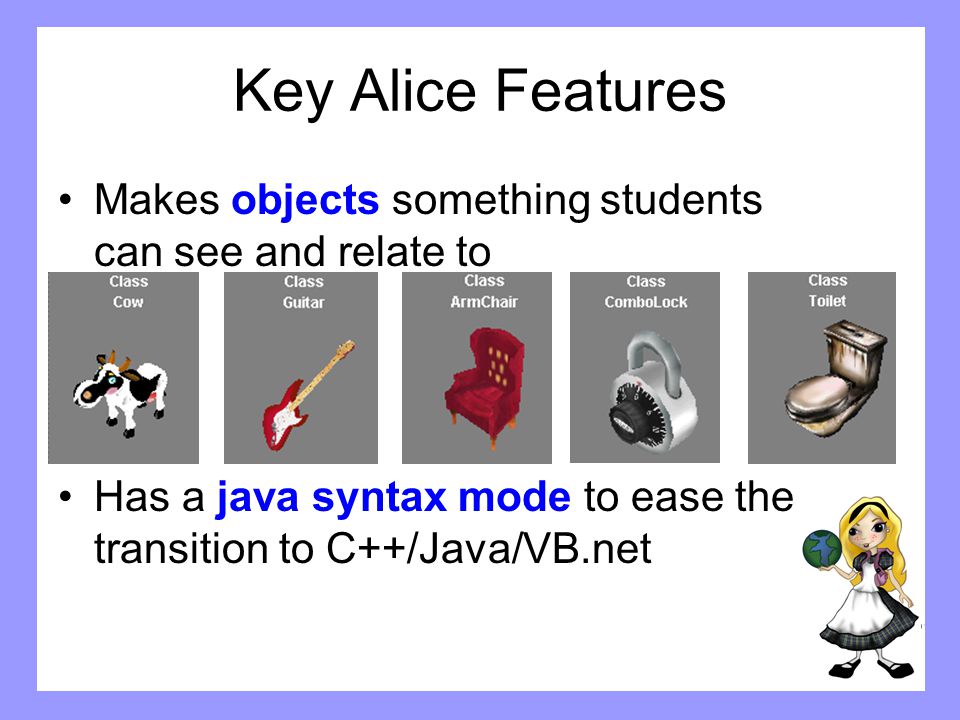 Key Alice Features

• Makes objects something students can see and relate to

Class
Cow

Class
Guitar

Class
ArmChair

Class
ComboLock

Class
Toilet

• Has a java syntax mode to ease the transition to C++/Java/VB.net